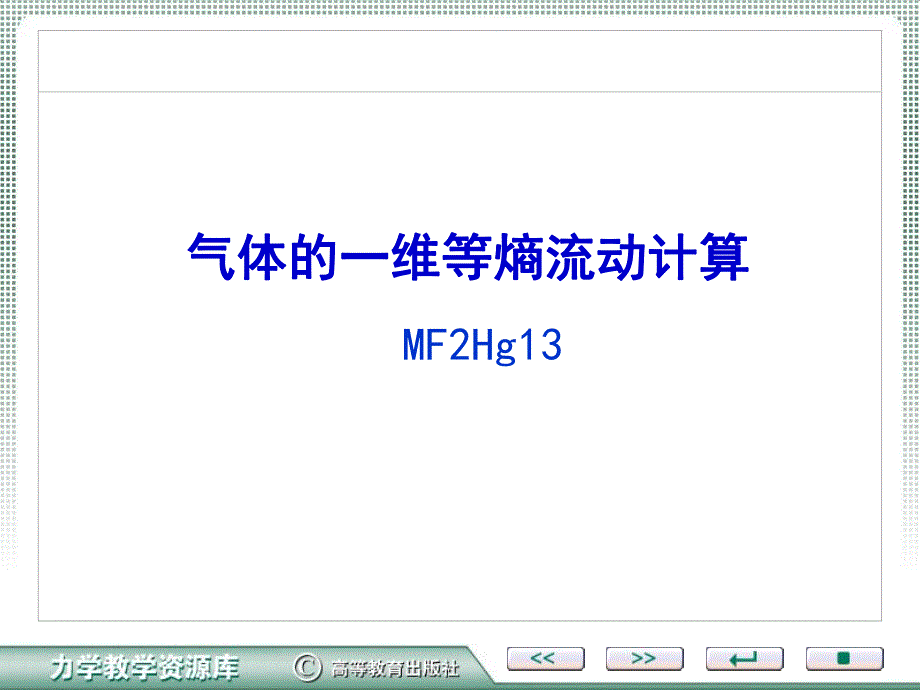 气体的一维等熵流动计算

MF2Hg13

力学教学资源库 © 高等教育出版社

<<

>>